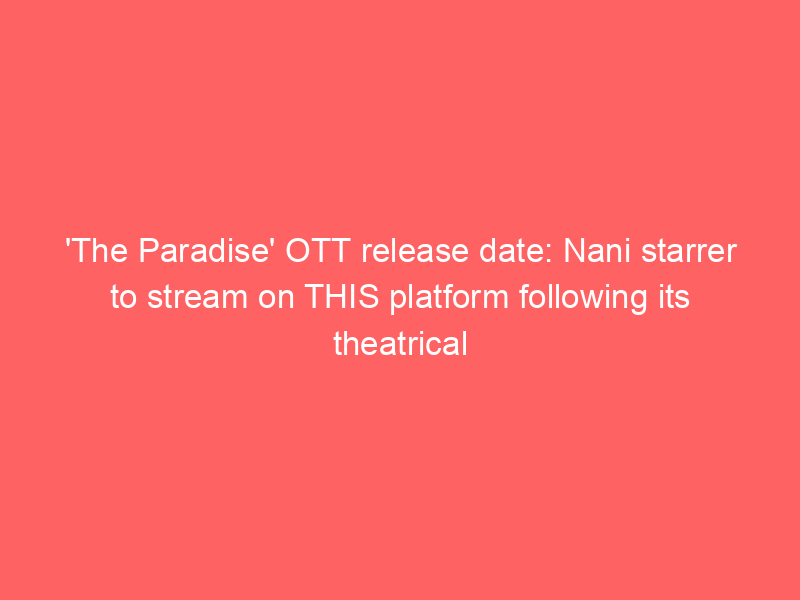 'The Paradise' OTT release date: Nani starrer to stream on THIS platform following its theatrical